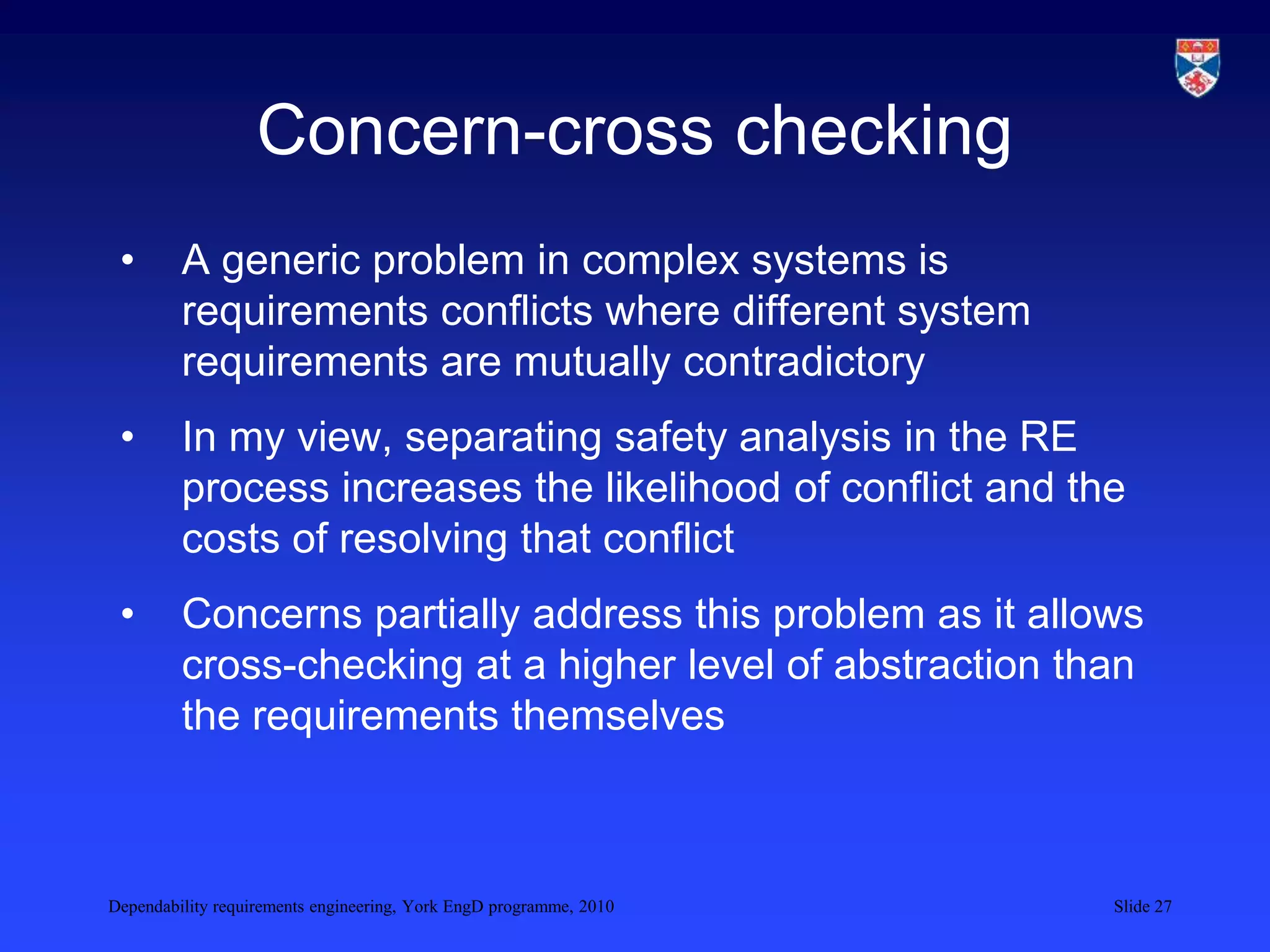 Concern-cross checking

• A generic problem in complex systems is requirements conflicts where different system requirements are mutually contradictory

• In my view, separating safety analysis in the RE process increases the likelihood of conflict and the costs of resolving that conflict

• Concerns partially address this problem as it allows cross-checking at a higher level of abstraction than the requirements themselves

Dependability requirements engineering, York EngD programme, 2010

Slide 27